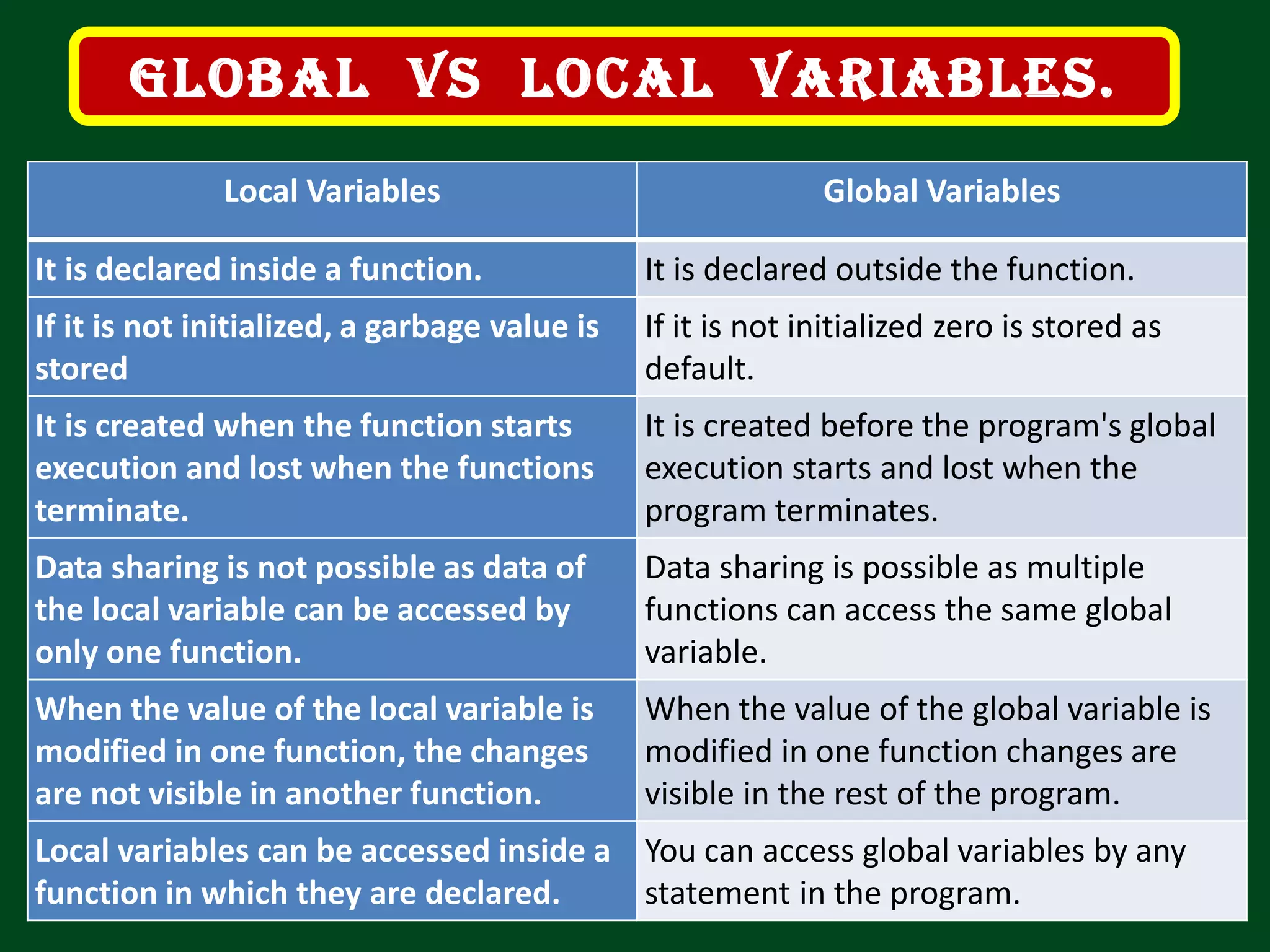 GLOBAL VS LOCAL VARIABLES.

| Local Variables | Global Variables |
|---|---|
| It is declared inside a function. | It is declared outside the function. |
| If it is not initialized, a garbage value is stored | If it is not initialized zero is stored as default. |
| It is created when the function starts execution and lost when the functions terminate. | It is created before the program's global execution starts and lost when the program terminates. |
| Data sharing is not possible as data of the local variable can be accessed by only one function. | Data sharing is possible as multiple functions can access the same global variable. |
| When the value of the local variable is modified in one function, the changes are not visible in another function. | When the value of the global variable is modified in one function changes are visible in the rest of the program. |
| Local variables can be accessed inside a function in which they are declared. | You can access global variables by any statement in the program. |